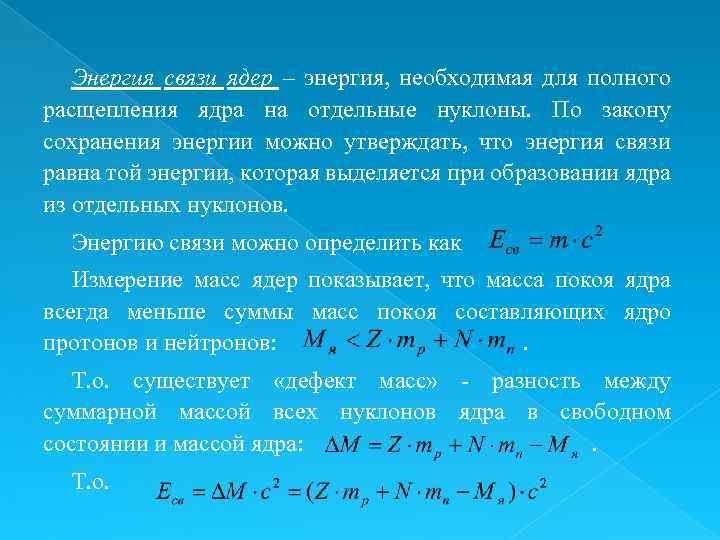 Энергия связи ядер – энергия, необходимая для полного расщепления ядра на отдельные нуклоны. По закону сохранения энергии можно утверждать, что энергия связи равна той энергии, которая выделяется при образовании ядра из отдельных нуклонов.

Энергию связи можно определить как $E_{св} = m \cdot c^2$

Измерение масс ядер показывает, что масса покоя ядра всегда меньше суммы масс покоя составляющих ядро протонов и нейтронов: $M_я < Z \cdot m_p + N \cdot m_n$ .

Т.о. существует «дефект масс» - разность между суммарной массой всех нуклонов ядра в свободном состоянии и массой ядра: $\Delta M = Z \cdot m_p + N \cdot m_n - M_я$ .

Т.о. $E_{св} = \Delta M \cdot c^2 = (Z \cdot m_p + N \cdot m_n - M_я) \cdot c^2$